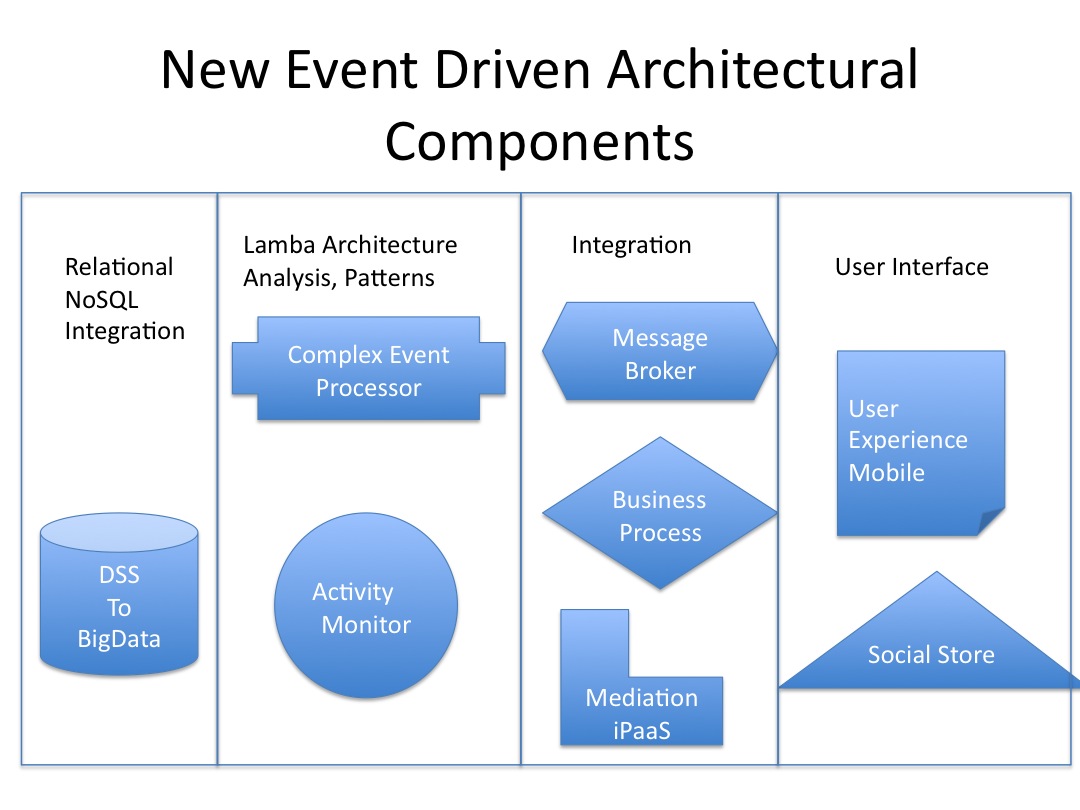 New Event Driven Architectural Components

Relational
NoSQL
Integration

DSS
To
BigData

Lamba Architecture
Analysis, Patterns

Complex Event
Processor

Activity
Monitor

Integration

Message
Broker

Business
Process

Mediation
iPaaS

User Interface

User
Experience
Mobile

Social Store